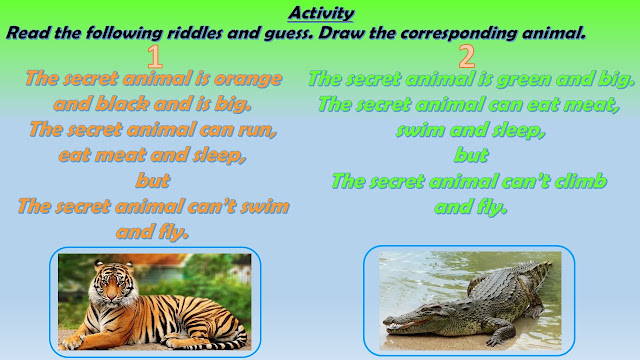 Activity
Read the following riddles and guess. Draw the corresponding animal.

1
The secret animal is orange and black and is big.
The secret animal can run, eat meat and sleep,
but
The secret animal can't swim and fly.

2
The secret animal is green and big.
The secret animal can eat meat, swim and sleep,
but
The secret animal can't climb and fly.